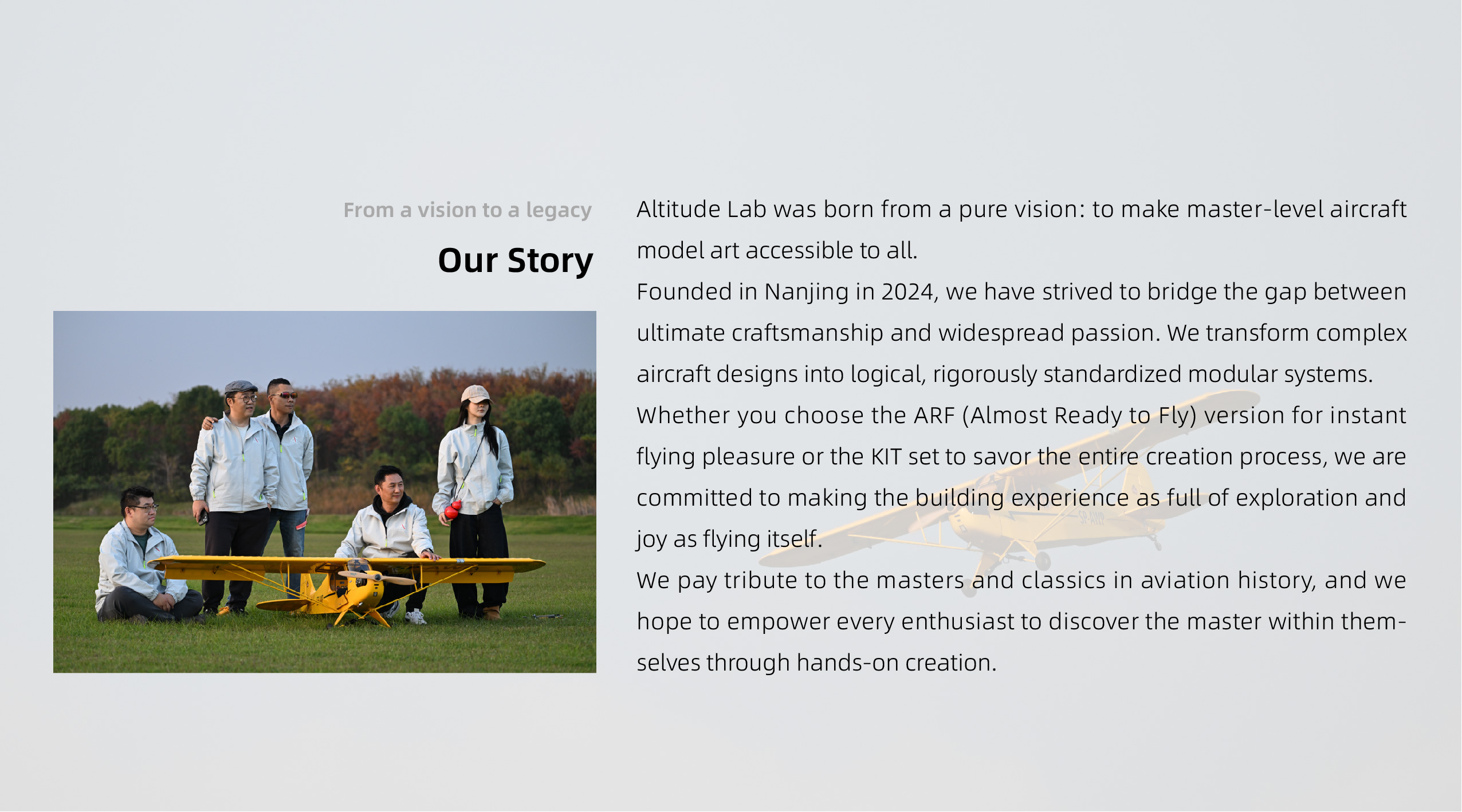 From a vision to a legacy

Our Story

Altitude Lab was born from a pure vision: to make master-level aircraft model art accessible to all.

Founded in Nanjing in 2024, we have strived to bridge the gap between ultimate craftsmanship and widespread passion. We transform complex aircraft designs into logical, rigorously standardized modular systems.

Whether you choose the ARF (Almost Ready to Fly) version for instant flying pleasure or the KIT set to savor the entire creation process, we are committed to making the building experience as full of exploration and joy as flying itself.

We pay tribute to the masters and classics in aviation history, and we hope to empower every enthusiast to discover the master within themselves through hands-on creation.